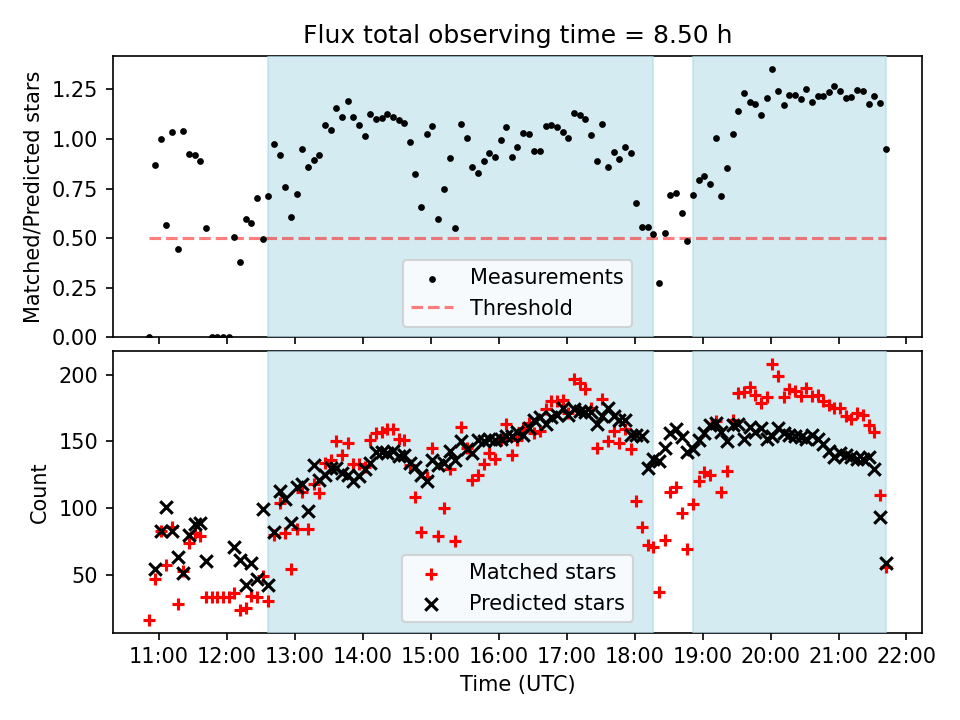 Flux total observing time = 8.50 h

Matched/Predicted stars

1.25
1.00
0.75
0.50
0.25
0.00

Measurements
Threshold

Count

200
150
100
50

Matched stars
Predicted stars

11:00 12:00 13:00 14:00 15:00 16:00 17:00 18:00 19:00 20:00 21:00 22:00

Time (UTC)